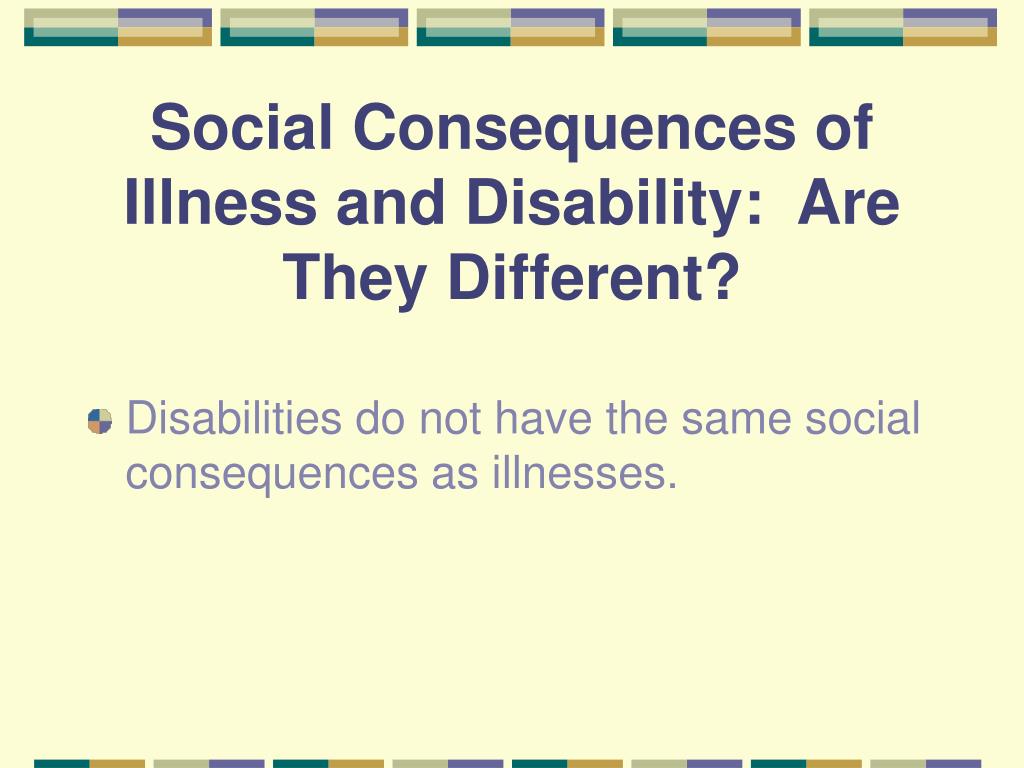 Social Consequences of Illness and Disability: Are They Different?

Disabilities do not have the same social consequences as illnesses.